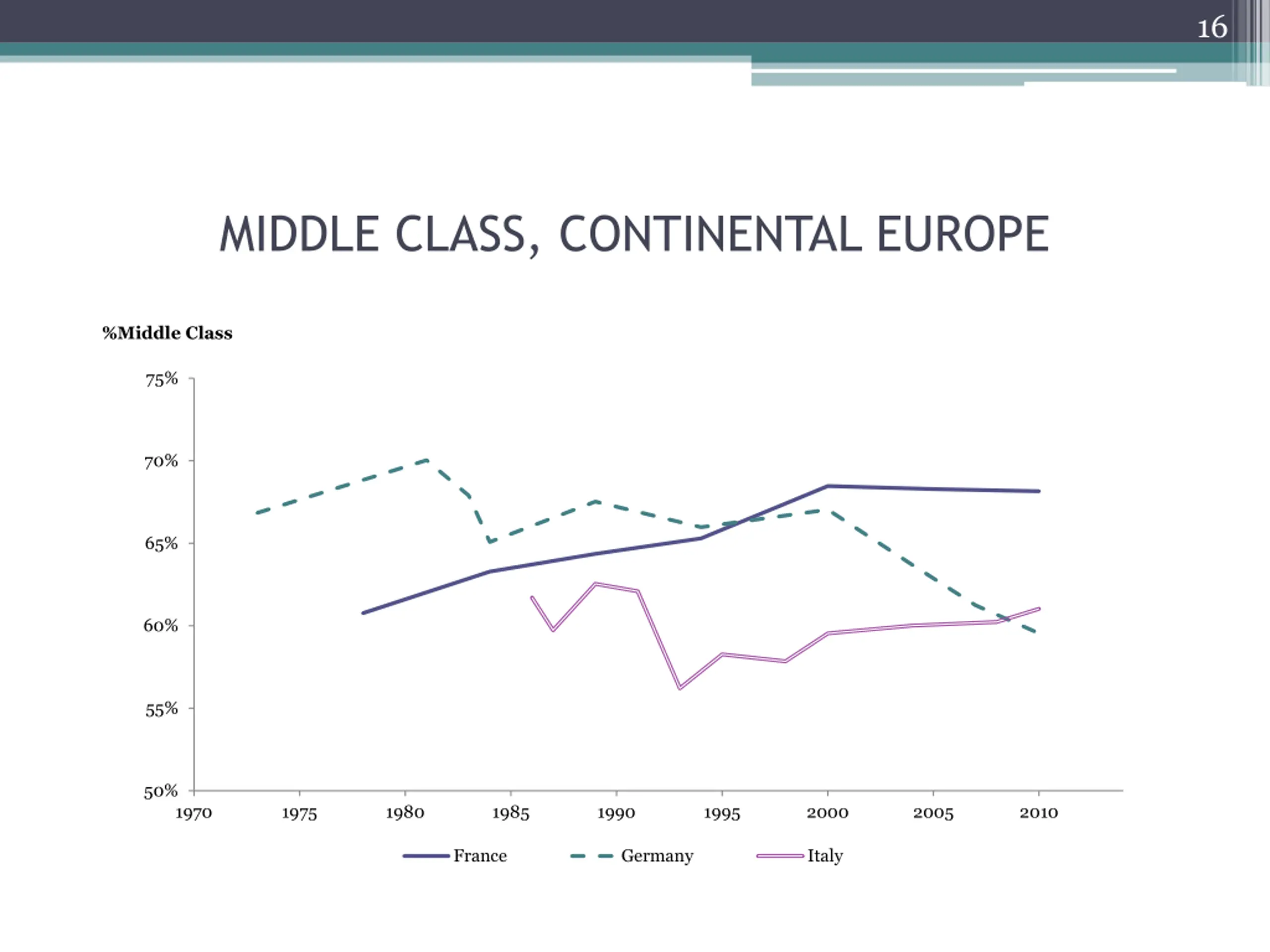 16

MIDDLE CLASS, CONTINENTAL EUROPE

%Middle Class

75%
70%
65%
60%
55%
50%

1970 1975 1980 1985 1990 1995 2000 2005 2010

France Germany Italy